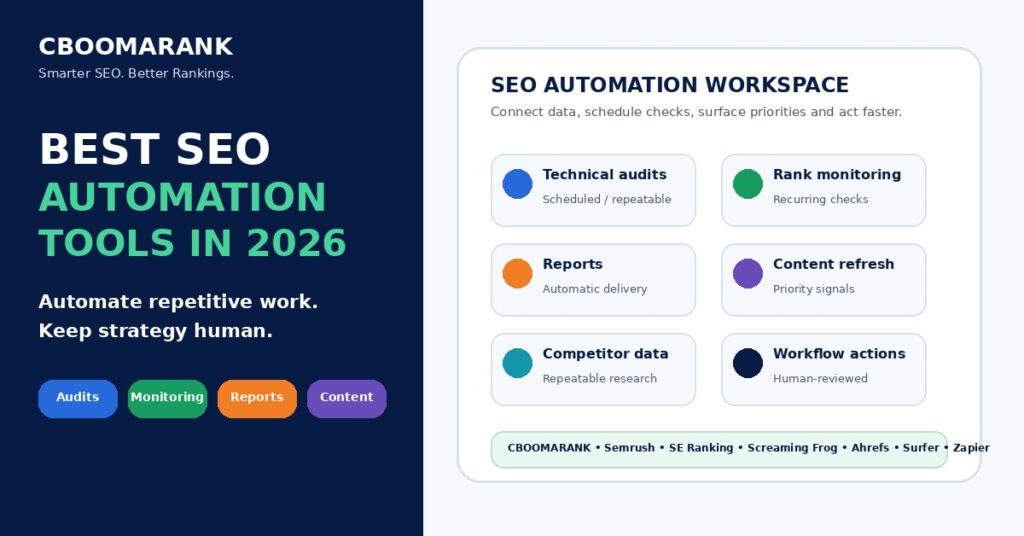 CBOOMARANK
Smarter SEO. Better Rankings.

BEST SEO AUTOMATION TOOLS IN 2026

Automate repetitive work.
Keep strategy human.

Audits
Monitoring
Reports
Content

SEO AUTOMATION WORKSPACE
Connect data, schedule checks, surface priorities and act faster.

Technical audits
Scheduled / repeatable

Rank monitoring
Recurring checks

Reports
Automatic delivery

Content refresh
Priority signals

Competitor data
Repeatable research

Workflow actions
Human-reviewed

CBOOMARANK • Semrush • SE Ranking • Screaming Frog • Ahrefs • Surfer • Zapier